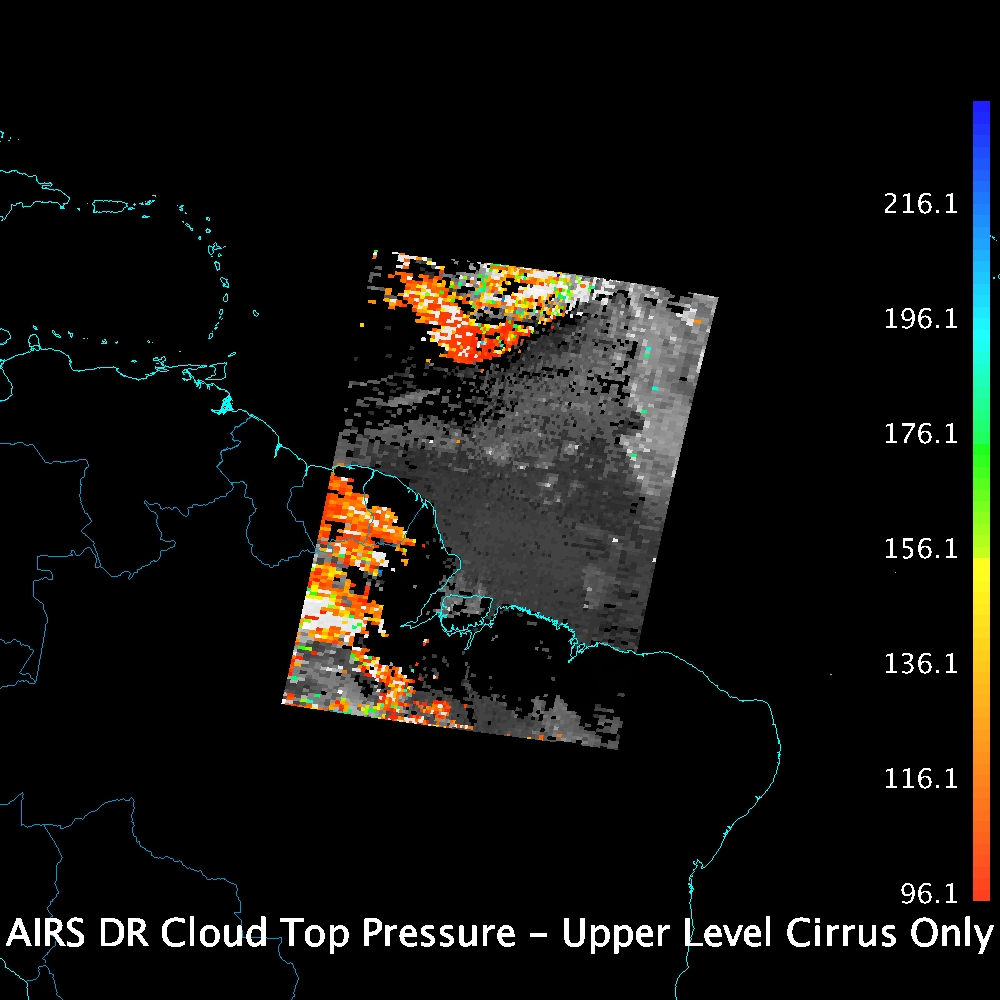 216.1
196.1
176.1
156.1
136.1
116.1
96.1
AIRS DR Cloud Top Pressure - Upper Level Cirrus Only